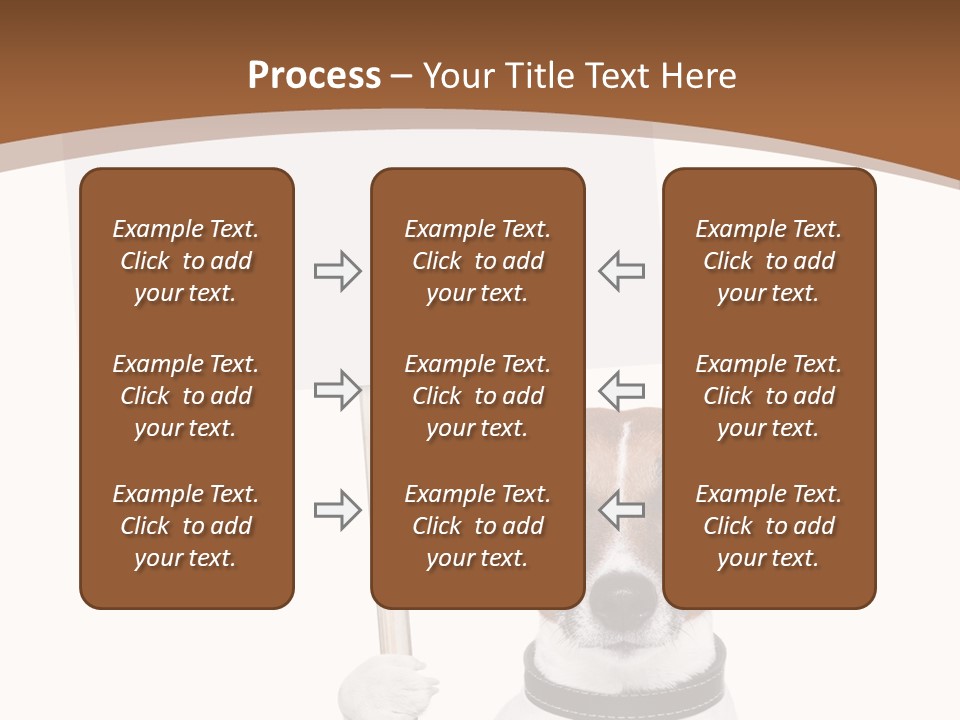 Process – Your Title Text Here

Example Text. Click to add your text.

Example Text. Click to add your text.

Example Text. Click to add your text.

Example Text. Click to add your text.

Example Text. Click to add your text.

Example Text. Click to add your text.

Example Text. Click to add your text.

Example Text. Click to add your text.

Example Text. Click to add your text.